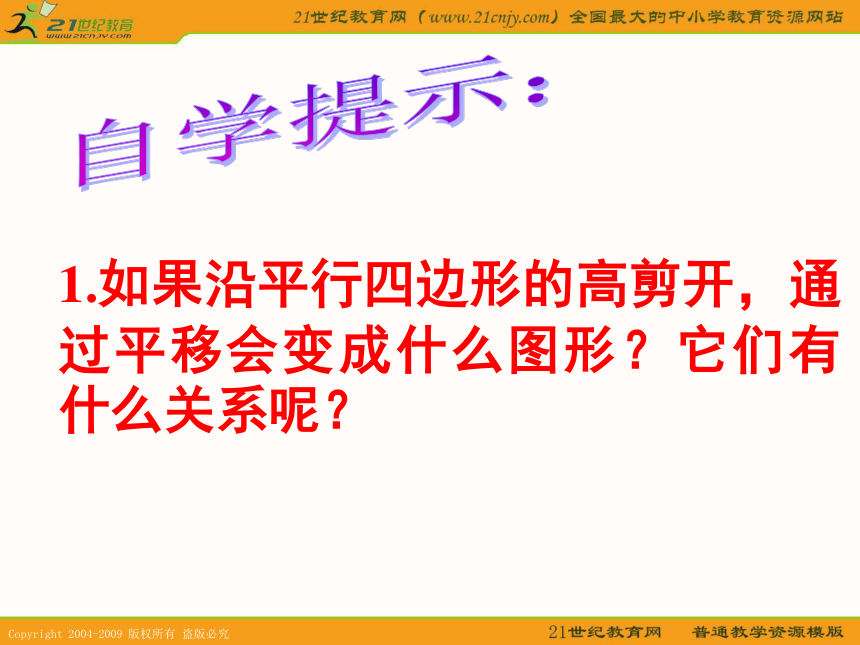 21世纪教育
www.21cnjy.com

21世纪教育网（www.21cnjy.com）全国最大的中小学教育资源网站

自学提示：

1.如果沿平行四边形的高剪开，通过平移会变成什么图形？它们有什么关系呢？

Copyright 2004-2009 版权所有 盗版必究

21世纪教育网 普通教学资源模版